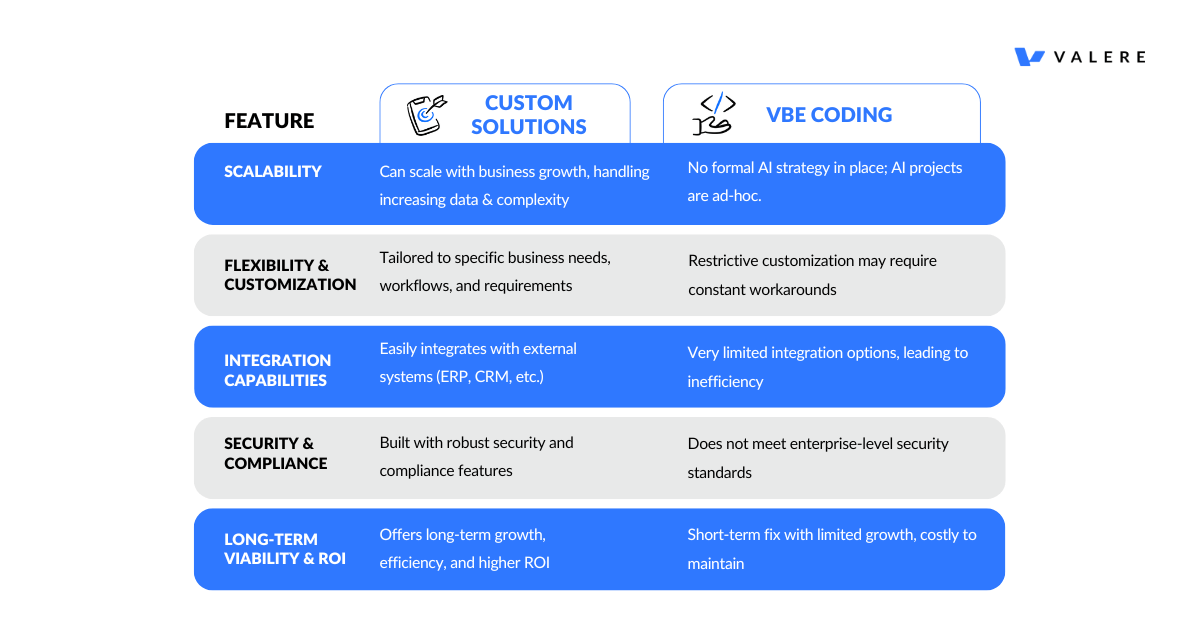 VALERE

| FEATURE | CUSTOM SOLUTIONS | VBE CODING |
|---|---|---|
| SCALABILITY | Can scale with business growth, handling increasing data & complexity | No formal AI strategy in place; AI projects are ad-hoc. |
| FLEXIBILITY & CUSTOMIZATION | Tailored to specific business needs, workflows, and requirements | Restrictive customization may require constant workarounds |
| INTEGRATION CAPABILITIES | Easily integrates with external systems (ERP, CRM, etc.) | Very limited integration options, leading to inefficiency |
| SECURITY & COMPLIANCE | Built with robust security and compliance features | Does not meet enterprise-level security standards |
| LONG-TERM VIABILITY & ROI | Offers long-term growth, efficiency, and higher ROI | Short-term fix with limited growth, costly to maintain |